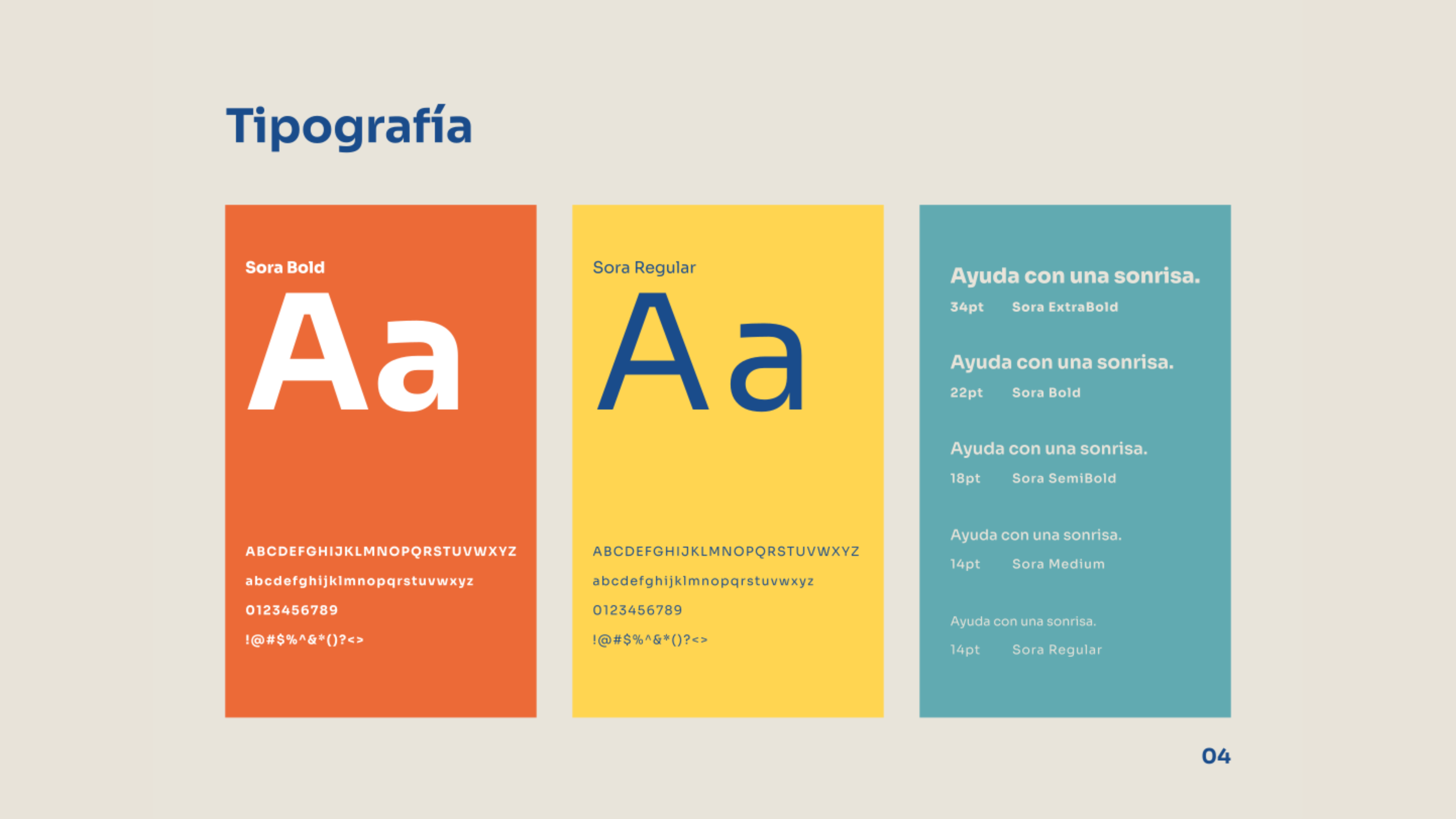 Tipografía

Sora Bold

Aa

ABCDEFGHIJKLMNOPQRSTUVWXYZ

abcdefghijklmnopqrstuvwxyz

0123456789

!@#$%^&*()?<>

Sora Regular

Aa

ABCDEFGHIJKLMNOPQRSTUVWXYZ

abcdefghijklmnopqrstuvwxyz

0123456789

!@#$%^&*()?<>

Ayuda con una sonrisa.

34pt Sora ExtraBold

Ayuda con una sonrisa.

22pt Sora Bold

Ayuda con una sonrisa.

18pt Sora SemiBold

Ayuda con una sonrisa.

14pt Sora Medium

Ayuda con una sonrisa.

14pt Sora Regular

04